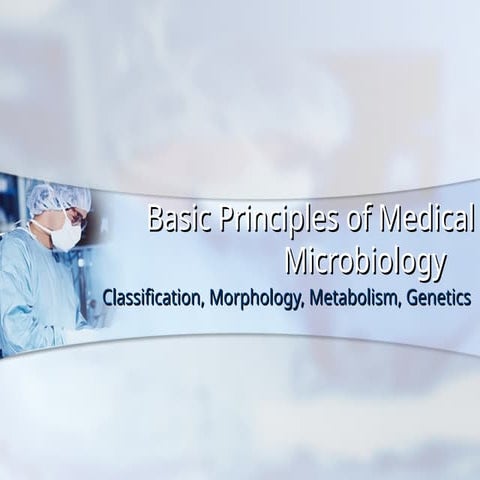 Basic Principles of Medical Microbiology

Classification, Morphology, Metabolism, Genetics